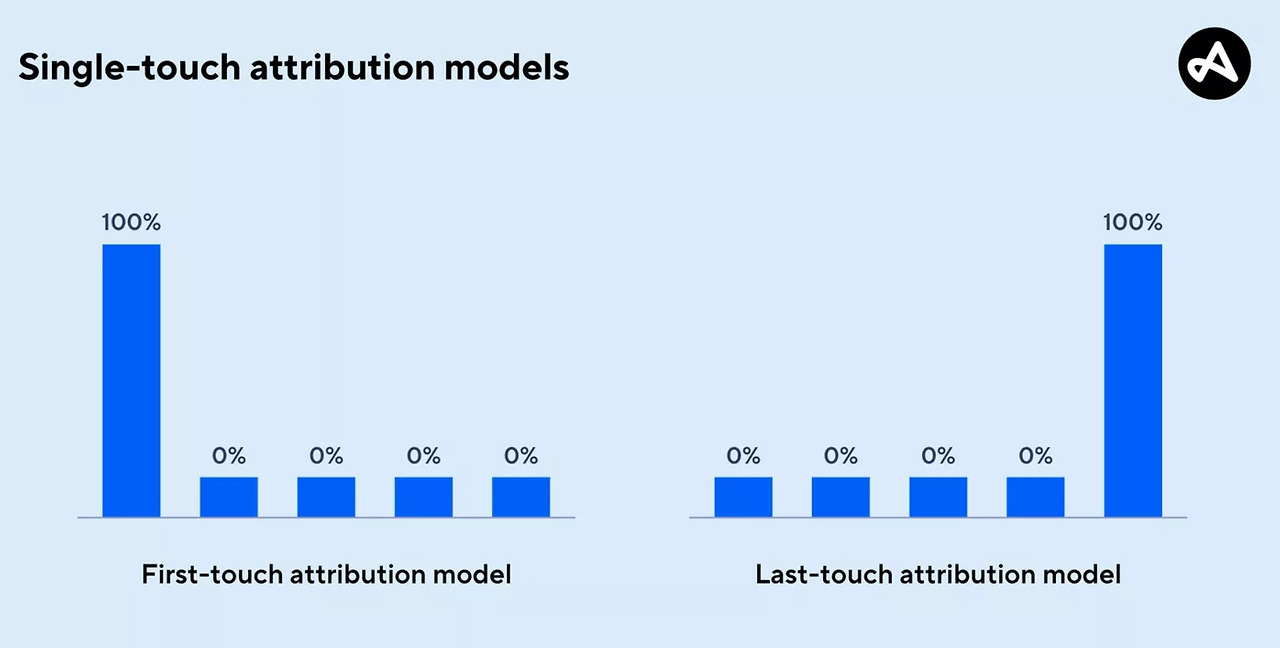 Single-touch attribution models

100%
0%
0%
0%
0%

First-touch attribution model

0%
0%
0%
0%
100%

Last-touch attribution model